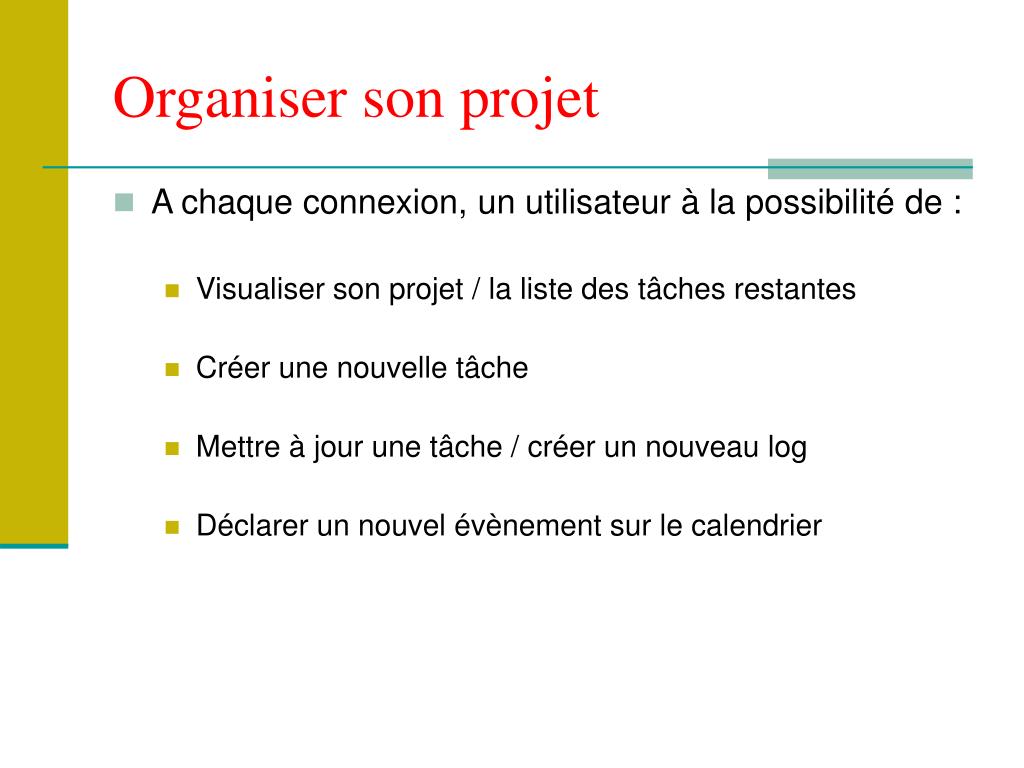 Organiser son projet

A chaque connexion, un utilisateur à la possibilité de :

Visualiser son projet / la liste des tâches restantes

Créer une nouvelle tâche

Mettre à jour une tâche / créer un nouveau log

Déclarer un nouvel évènement sur le calendrier